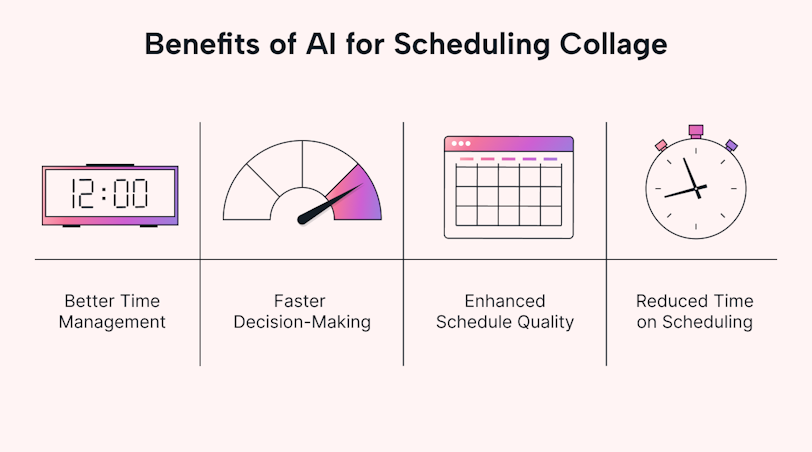 Benefits of AI for Scheduling Collage

12:00

Better Time Management

Faster Decision-Making

Enhanced Schedule Quality

Reduced Time on Scheduling